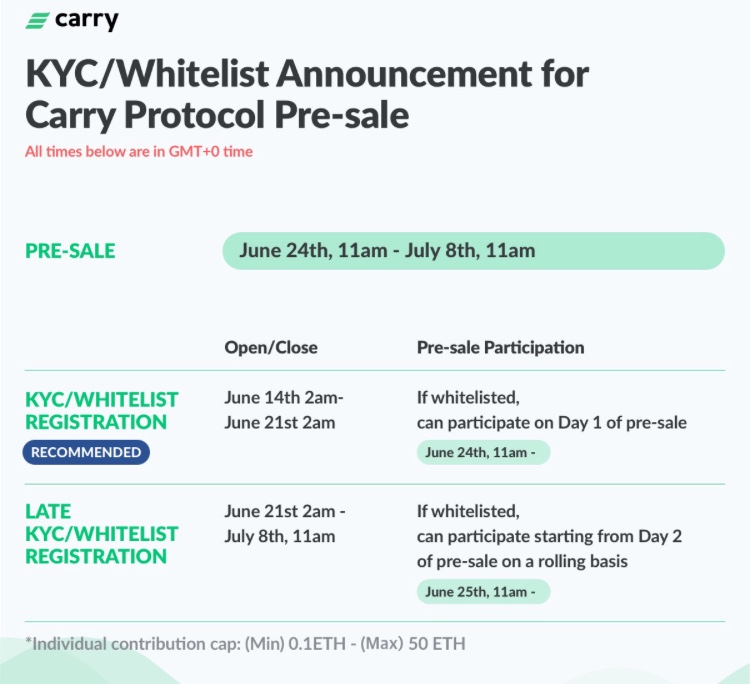 carry

KYC/Whitelist Announcement for Carry Protocol Pre-sale

All times below are in GMT+0 time

PRE-SALE

June 24th, 11am - July 8th, 11am

|  | Open/Close | Pre-sale Participation |
|---|---|---|
| KYC/WHITELIST REGISTRATION RECOMMENDED | June 14th 2am- June 21st 2am | If whitelisted, can participate on Day 1 of pre-sale June 24th, 11am - |
| LATE KYC/WHITELIST REGISTRATION | June 21st 2am - July 8th, 11am | If whitelisted, can participate starting from Day 2 of pre-sale on a rolling basis June 25th, 11am - |

*Individual contribution cap: (Min) 0.1ETH - (Max) 50 ETH